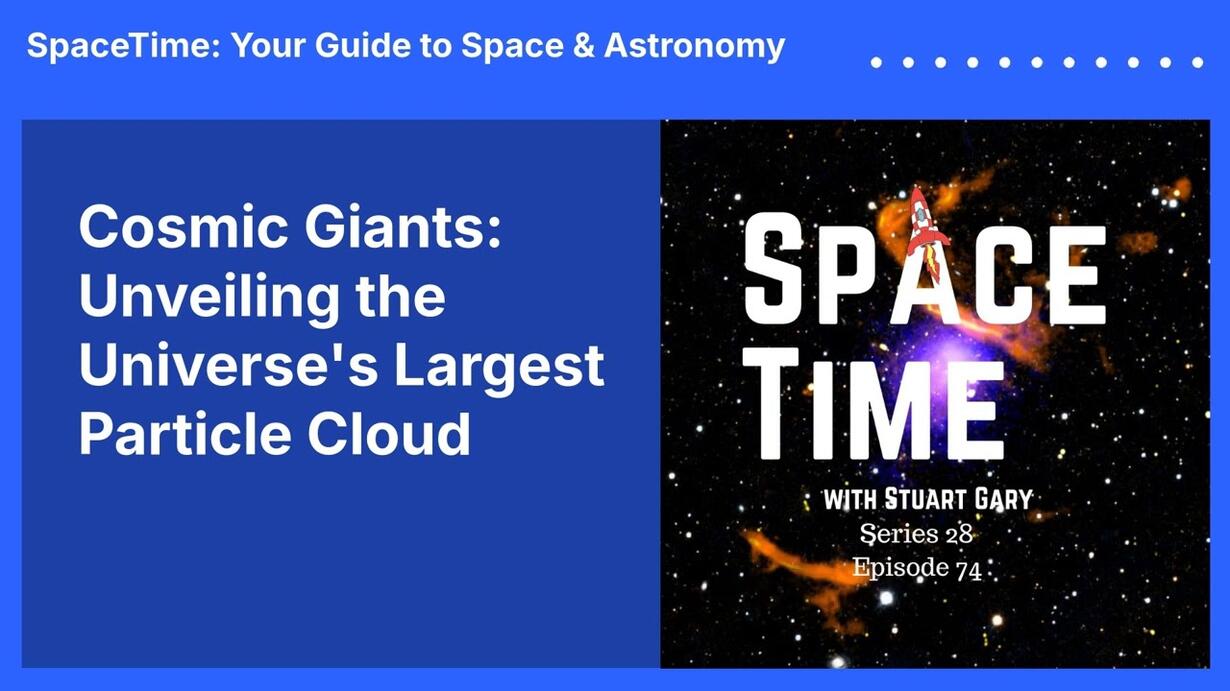 SpaceTime: Your Guide to Space & Astronomy

Cosmic Giants: Unveiling the Universe's Largest Particle Cloud

SPACE TIME

WITH STUART GARY
Series 28
Episode 74